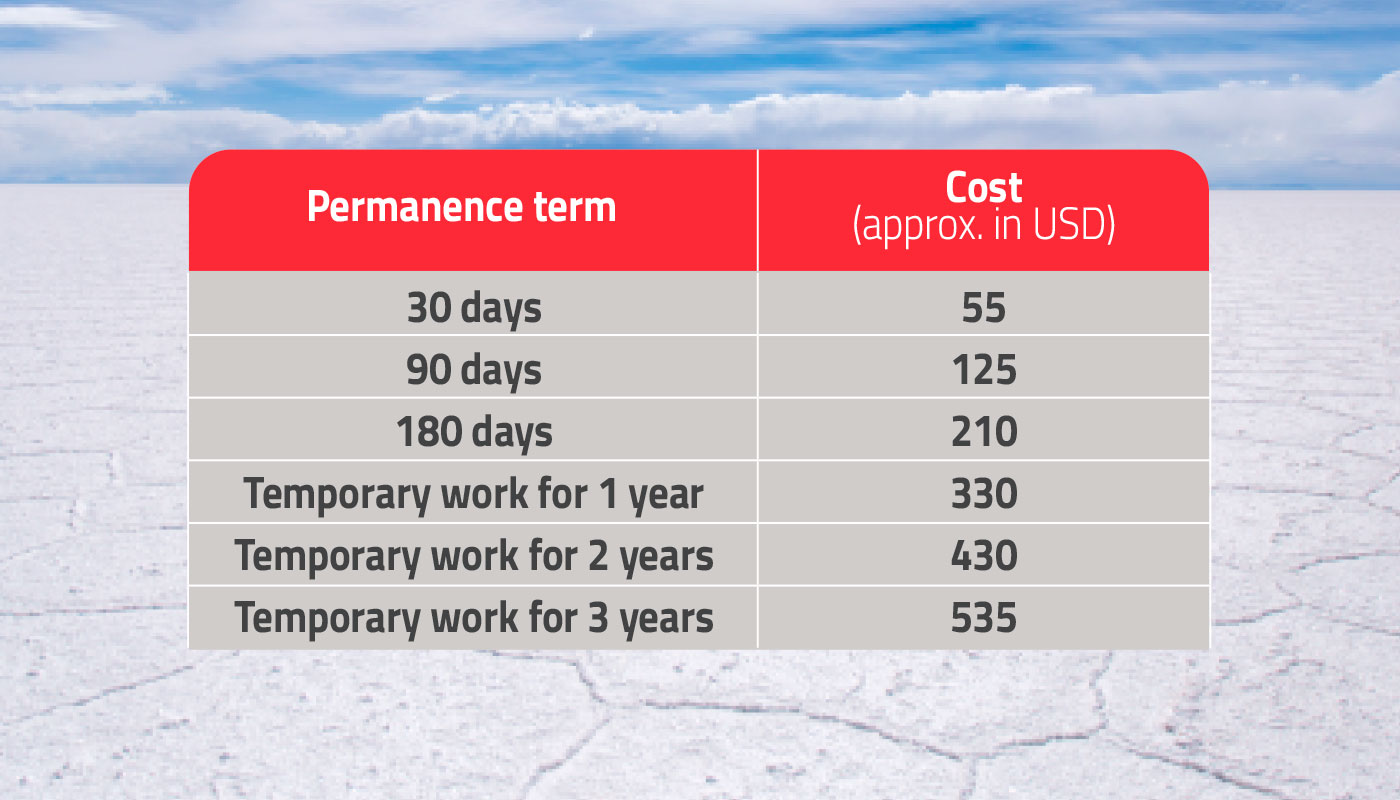 | Permanence term | Cost (approx. in USD) |
|---|---|
| 30 days | 55 |
| 90 days | 125 |
| 180 days | 210 |
| Temporary work for 1 year | 330 |
| Temporary work for 2 years | 430 |
| Temporary work for 3 years | 535 |